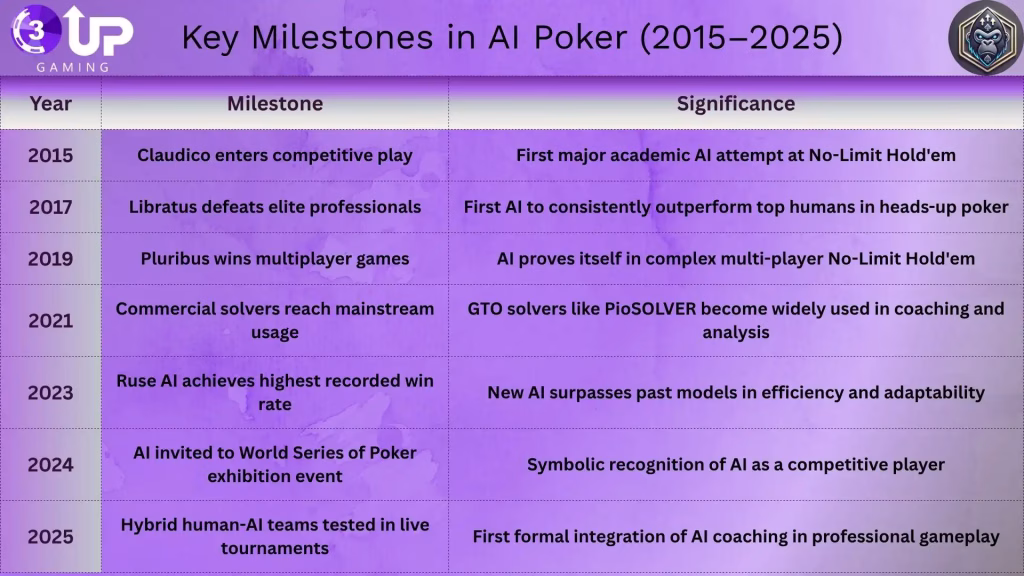 3 UP
GAMING

Key Milestones in AI Poker (2015–2025)

| Year | Milestone | Significance |
|---|---|---|
| 2015 | Claudico enters competitive play | First major academic AI attempt at No-Limit Hold'em |
| 2017 | Libratus defeats elite professionals | First AI to consistently outperform top humans in heads-up poker |
| 2019 | Pluribus wins multiplayer games | AI proves itself in complex multi-player No-Limit Hold'em |
| 2021 | Commercial solvers reach mainstream usage | GTO solvers like PioSOLVER become widely used in coaching and analysis |
| 2023 | Ruse AI achieves highest recorded win rate | New AI surpasses past models in efficiency and adaptability |
| 2024 | AI invited to World Series of Poker exhibition event | Symbolic recognition of AI as a competitive player |
| 2025 | Hybrid human-AI teams tested in live tournaments | First formal integration of AI coaching in professional gameplay |